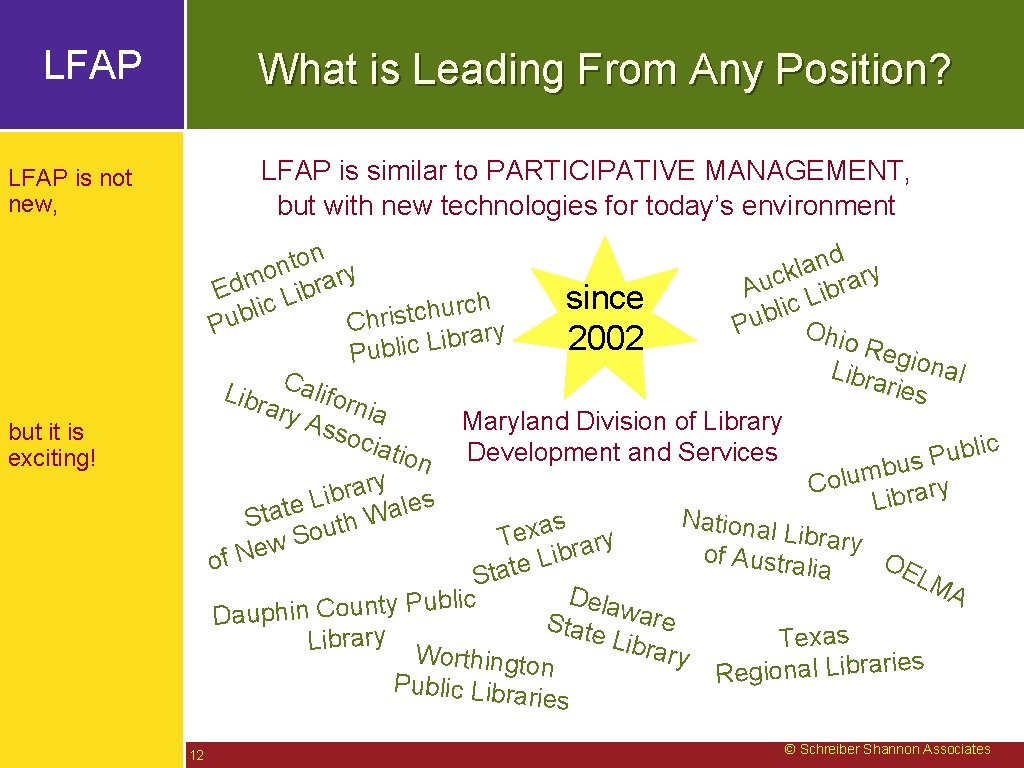 LFAP

What is Leading From Any Position?

LFAP is not new,

but it is exciting!

LFAP is similar to PARTICIPATIVE MANAGEMENT, but with new technologies for today's environment

Edmonton Public Library

Christchurch Public Library

since 2002

Auckland Public Library

Ohio Regional Libraries

California Library Association

Maryland Division of Library Development and Services

Columbus Public Library

State Library of New South Wales

Texas State Library

National Library of Australia

OELMA

Dauphin County Public Library

Delaware State Library

Worthington Public Libraries

Texas Regional Libraries

12

© Schreiber Shannon Associates